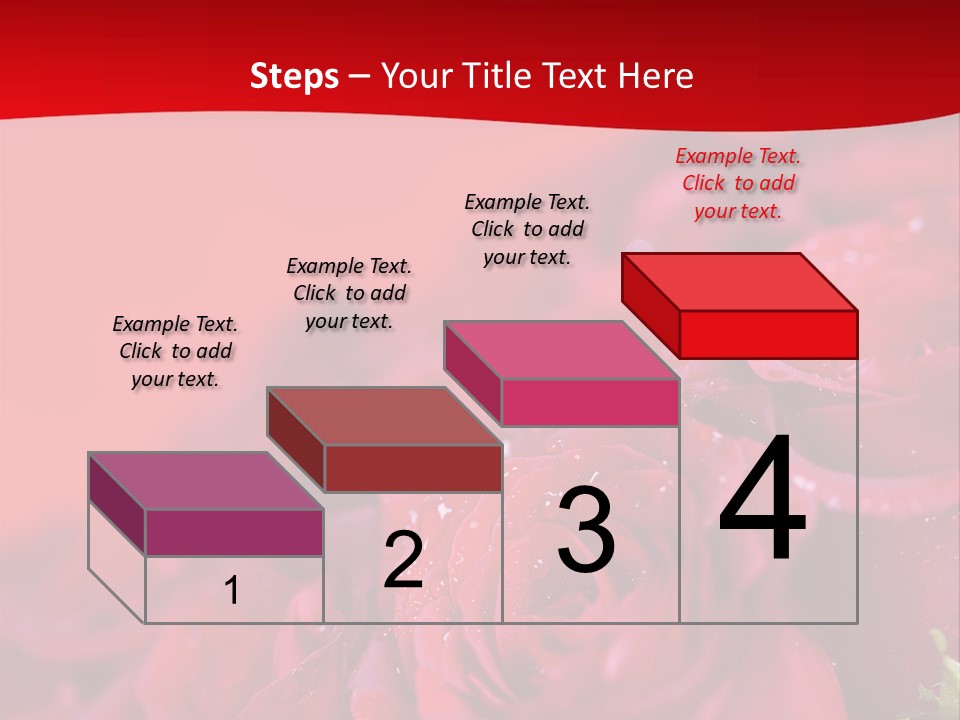 Steps – Your Title Text Here

Example Text. Click to add your text.

Example Text. Click to add your text.

Example Text. Click to add your text.

Example Text. Click to add your text.

1

2

3

4